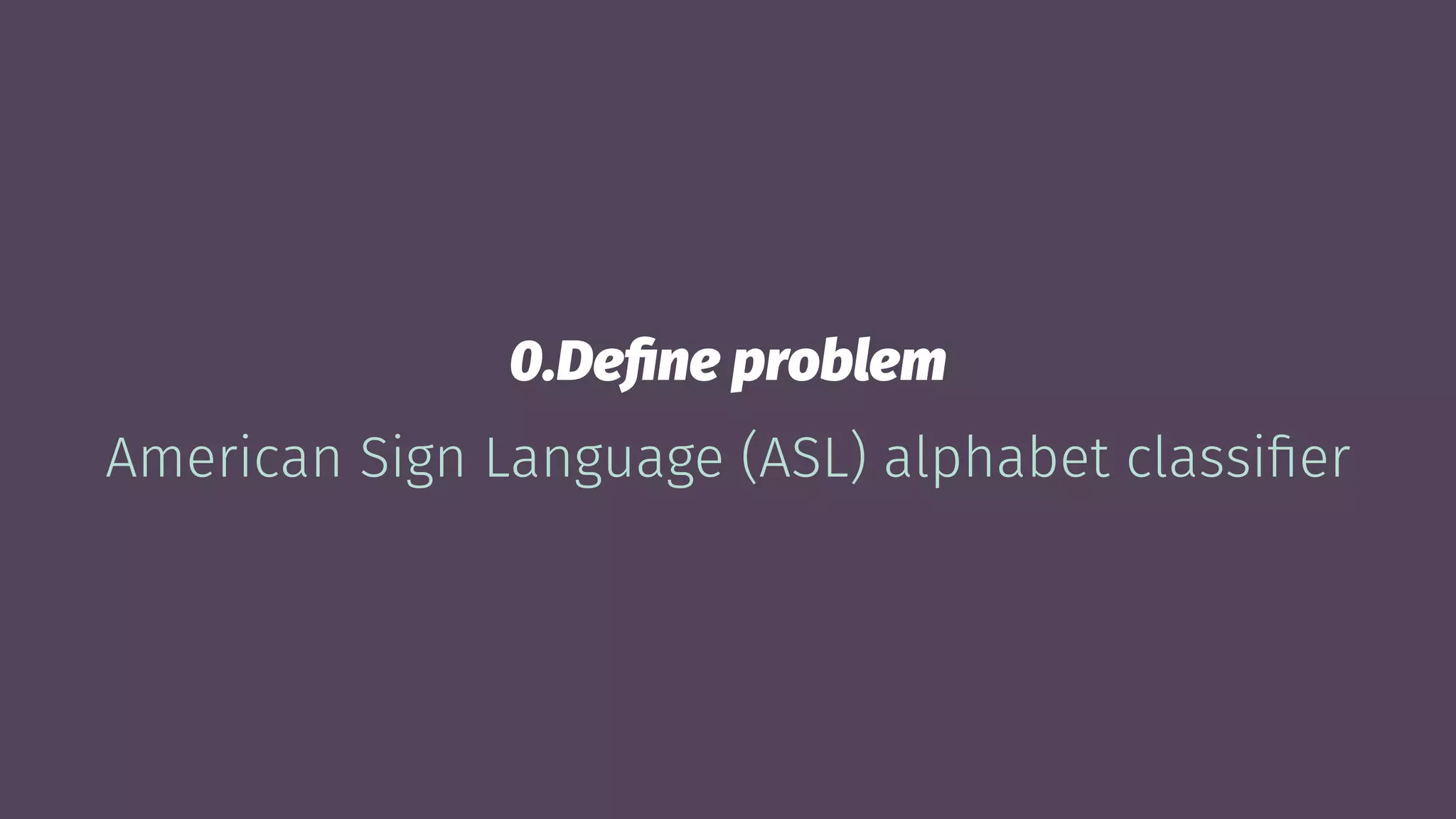 0.Define problem

American Sign Language (ASL) alphabet classifier